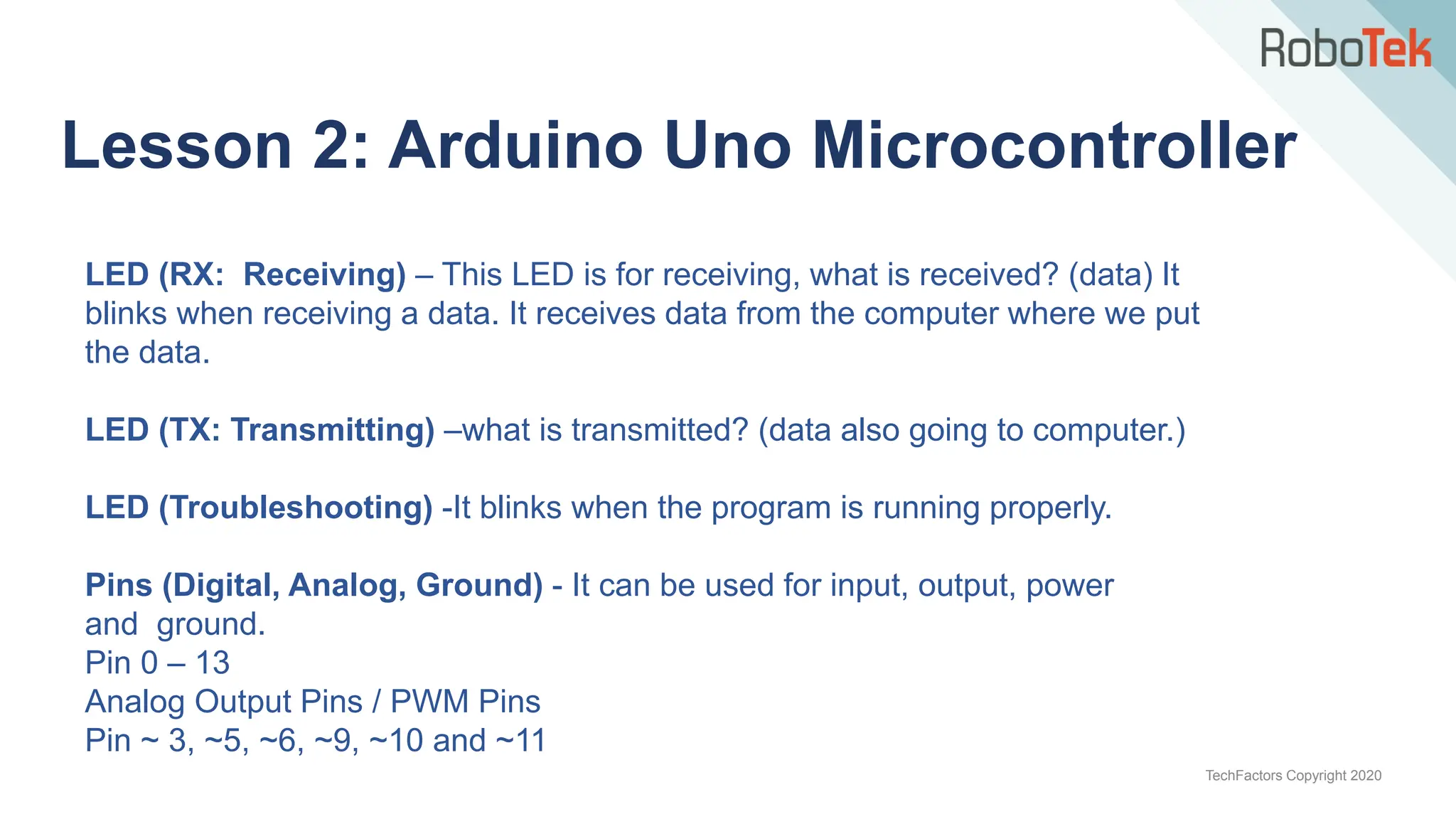 RoboTek

Lesson 2: Arduino Uno Microcontroller

LED (RX: Receiving) – This LED is for receiving, what is received? (data) It blinks when receiving a data. It receives data from the computer where we put the data.

LED (TX: Transmitting) –what is transmitted? (data also going to computer.)

LED (Troubleshooting) -It blinks when the program is running properly.

Pins (Digital, Analog, Ground) - It can be used for input, output, power and ground.
Pin 0 – 13
Analog Output Pins / PWM Pins
Pin ~ 3, ~5, ~6, ~9, ~10 and ~11

TechFactors Copyright 2020